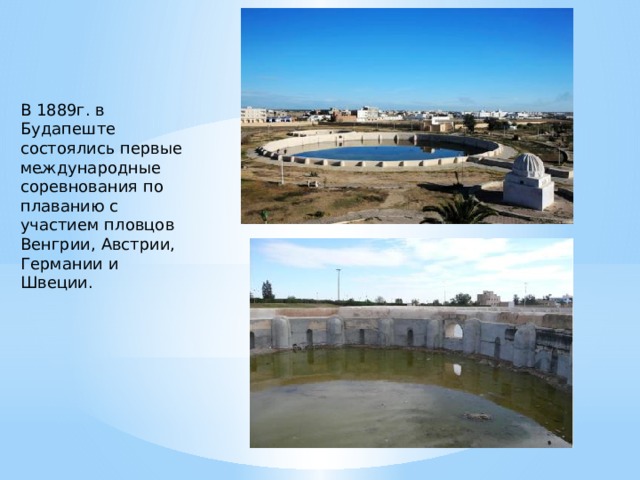 В 1889г. в Будапеште состоялись первые международные соревнования по плаванию с участием пловцов Венгрии, Австрии, Германии и Швеции.